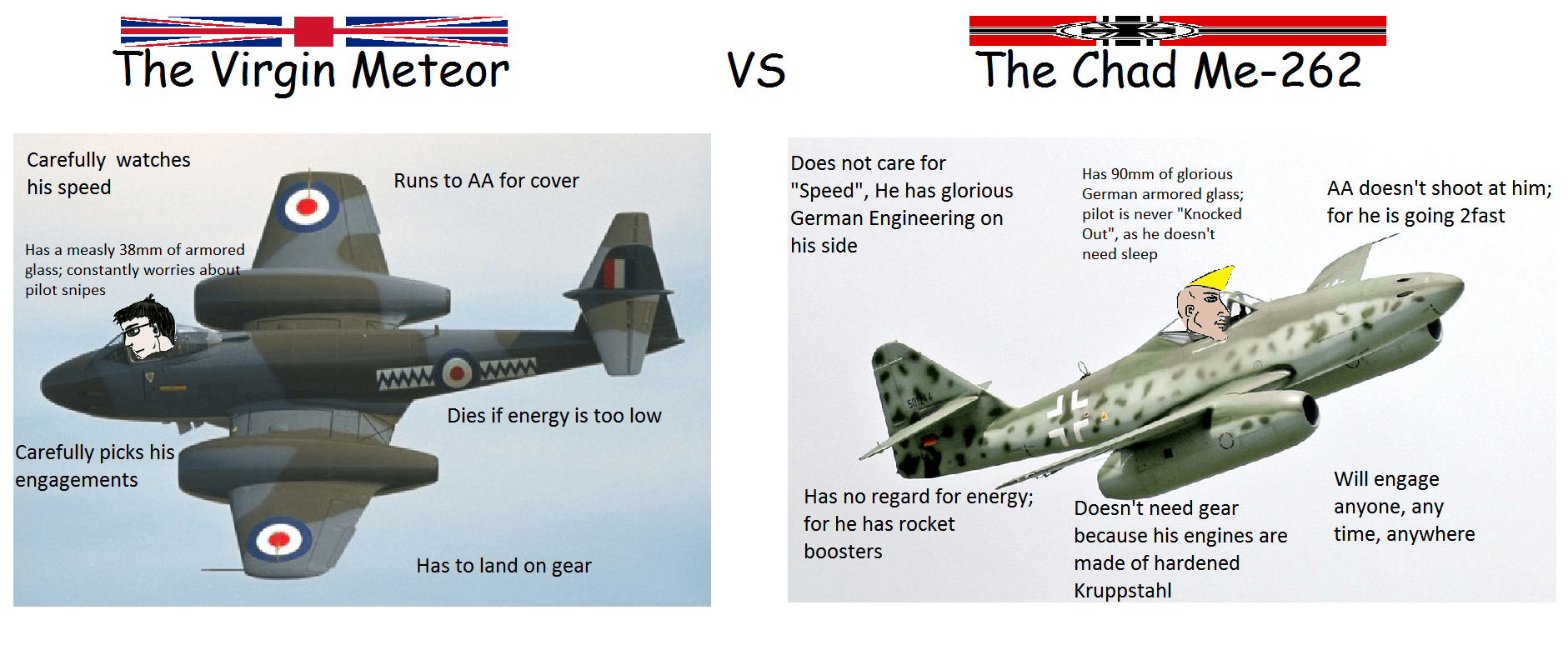 The Virgin Meteor

VS

The Chad Me-262

Carefully watches his speed

Runs to AA for cover

Has a measly 38mm of armored glass; constantly worries about pilot snipes

Dies if energy is too low

Carefully picks his engagements

Has to land on gear

Does not care for "Speed", He has glorious German Engineering on his side

Has 90mm of glorious German armored glass; pilot is never "Knocked Out", as he doesn't need sleep

AA doesn't shoot at him; for he is going 2fast

Has no regard for energy; for he has rocket boosters

Doesn't need gear because his engines are made of hardened Kruppstahl

Will engage anyone, any time, anywhere